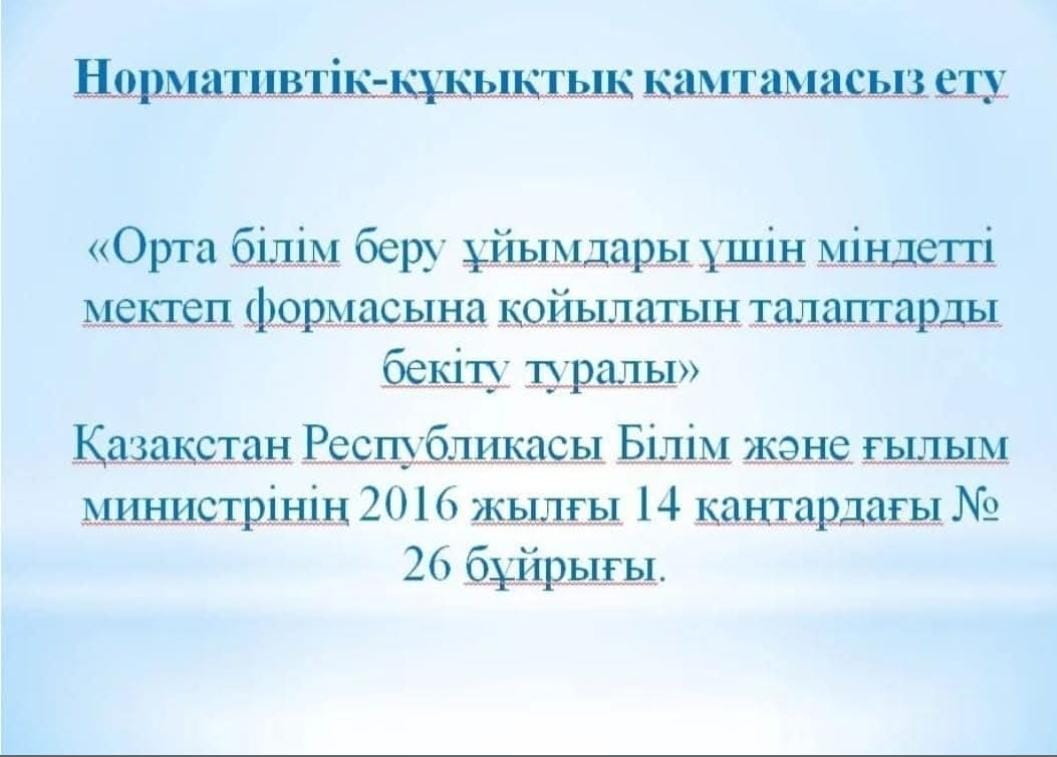 Нормативтік-құқықтық қамтамасыз ету

«Орта білім беру ұйымдары үшін міндетті мектеп формасына қойылатын талаптарды бекіту туралы»

Қазақстан Республикасы Білім және ғылым министрінің 2016 жылғы 14 қаңтардағы № 26 бұйрығы.